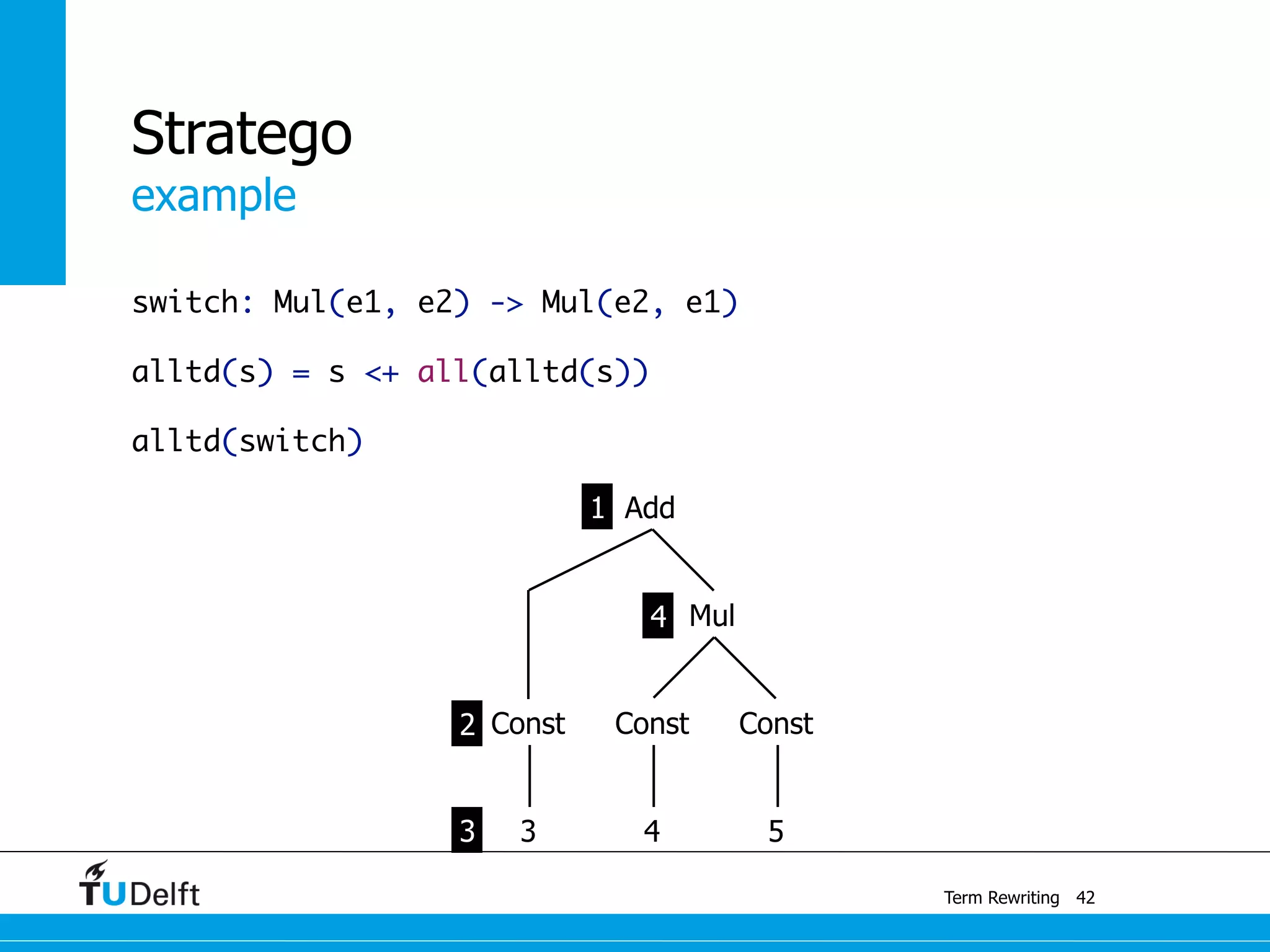 Stratego
example

switch: Mul(e1, e2) -> Mul(e2, e1)

alltd(s) = s <+ all(alltd(s))

alltd(switch)

1 Add

4 Mul

2 Const Const Const

3 3 4 5

TUDelft

Term Rewriting 42